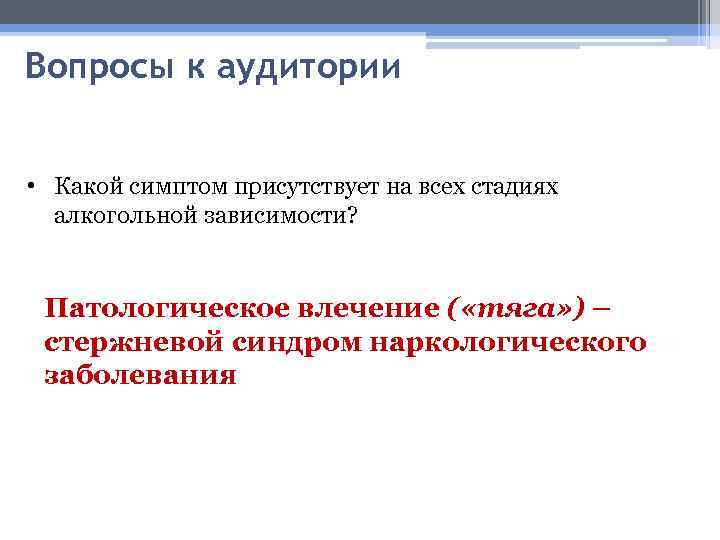 Вопросы к аудитории

• Какой симптом присутствует на всех стадиях алкогольной зависимости?

Патологическое влечение («тяга») – стержневой синдром наркологического заболевания